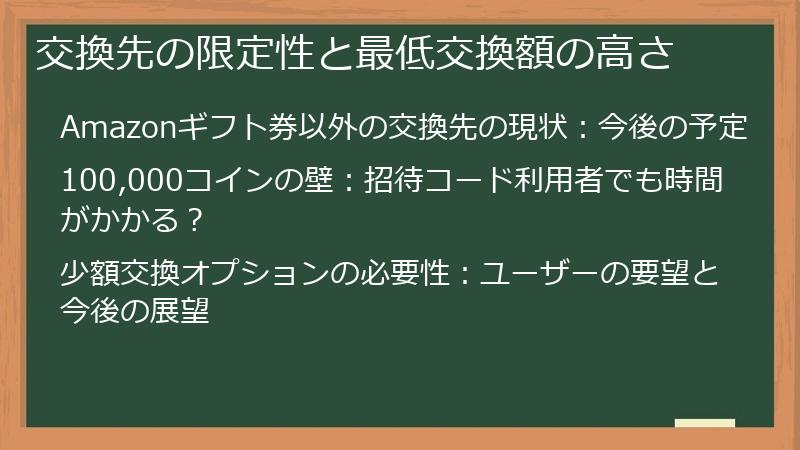 交換先の限定性と最低交換額の高さ

Amazonギフト券以外の交換先の現状：今後の予定

100,000コインの壁：招待コード利用者でも時間がかかる？

少額交換オプションの必要性：ユーザーの要望と今後の展望